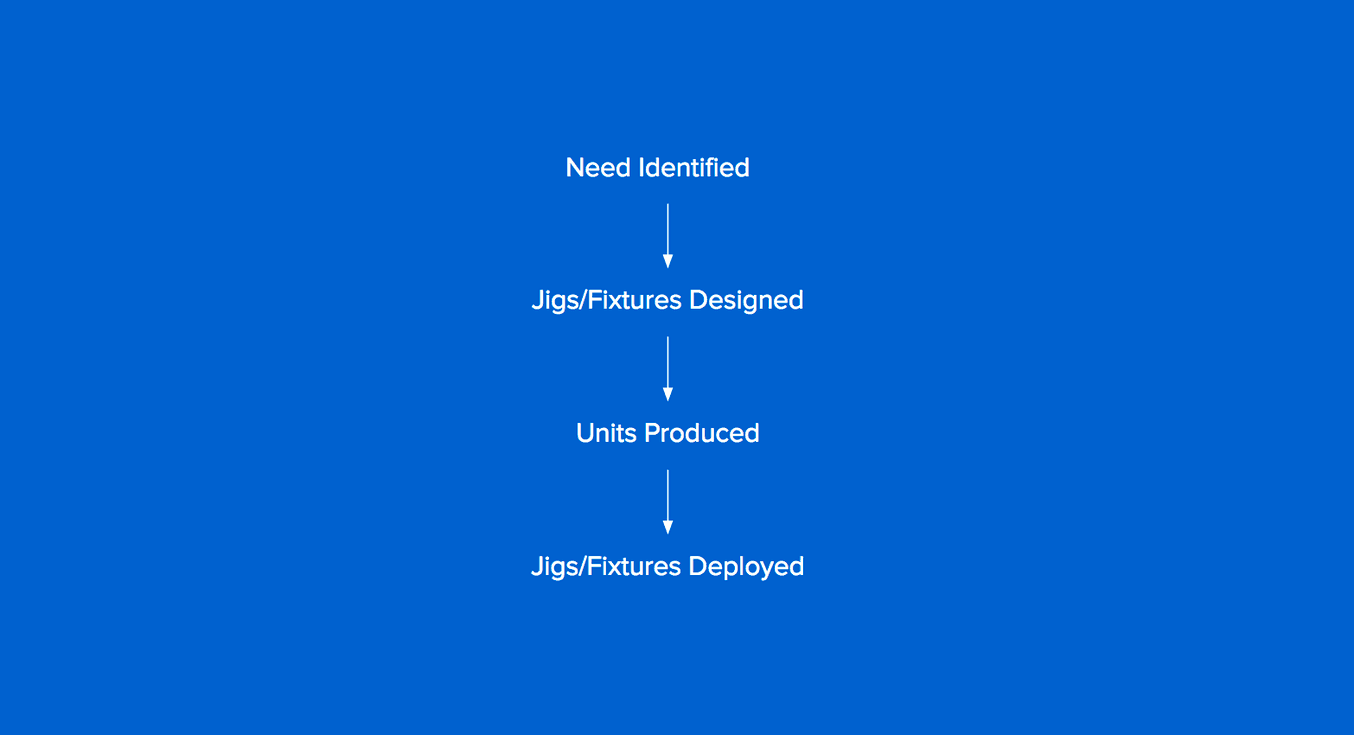 Need Identified

Jigs/Fixtures Designed

Units Produced

Jigs/Fixtures Deployed